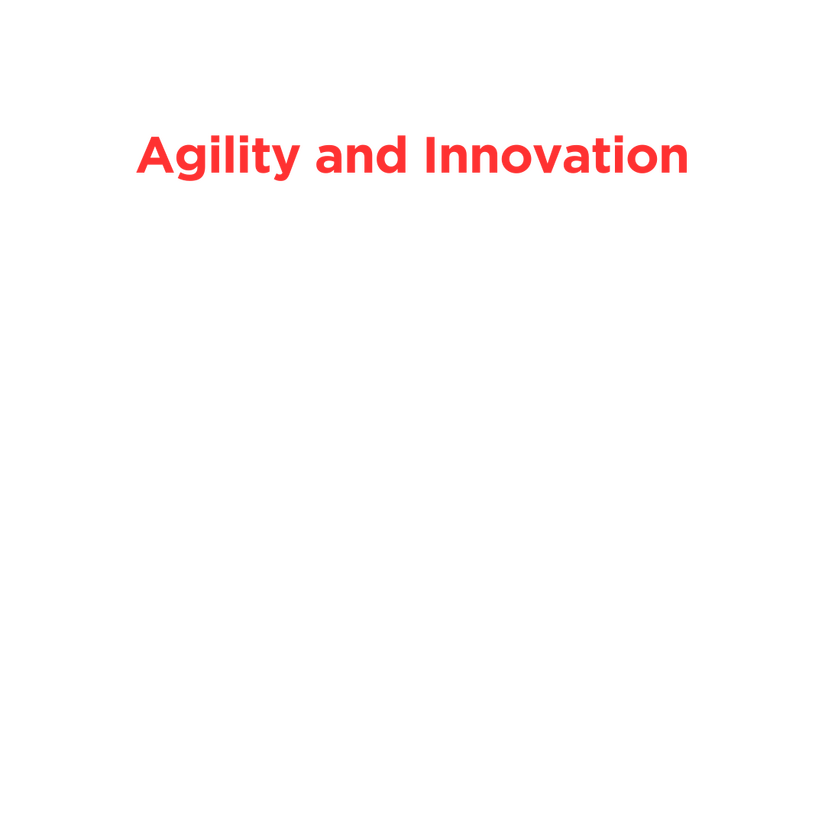 Agility and Innovation